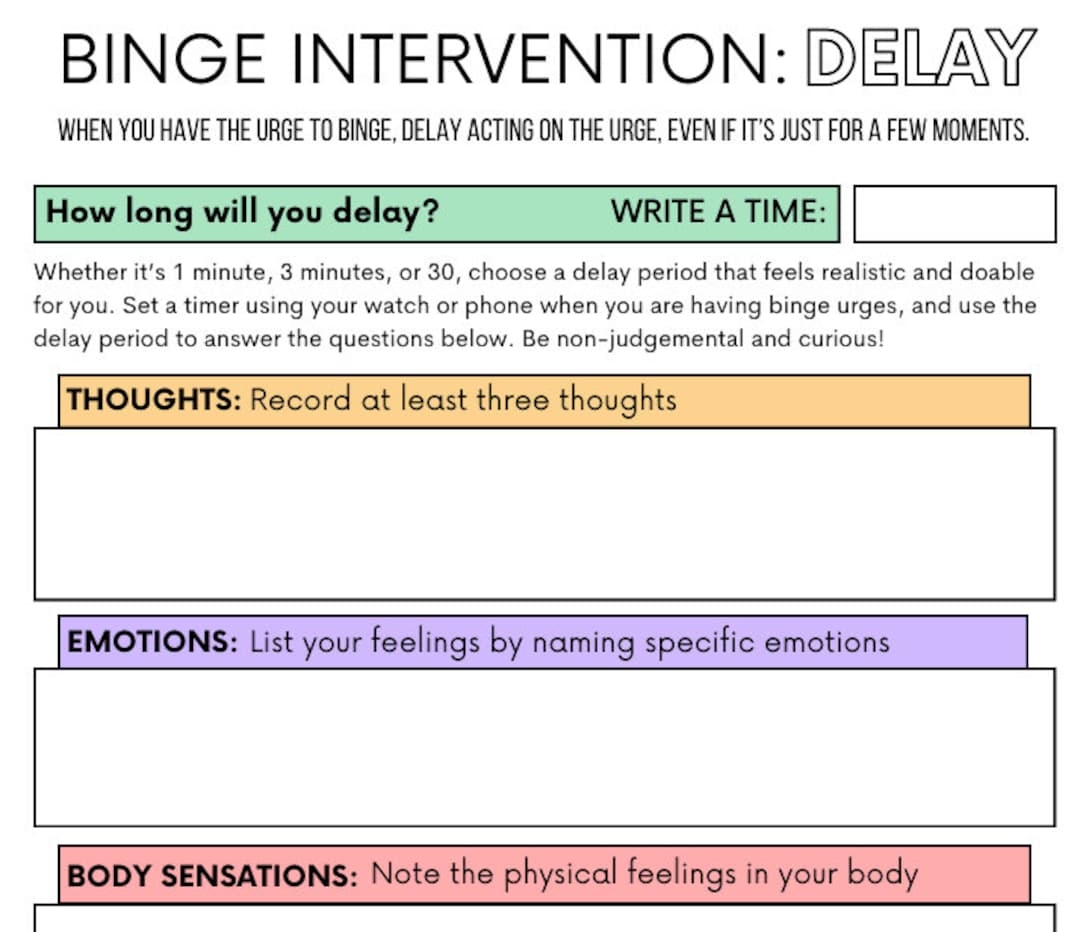 BINGE INTERVENTION: DELAY

WHEN YOU HAVE THE URGE TO BINGE, DELAY ACTING ON THE URGE, EVEN IF IT'S JUST FOR A FEW MOMENTS.

How long will you delay? WRITE A TIME:

Whether it's 1 minute, 3 minutes, or 30, choose a delay period that feels realistic and doable for you. Set a timer using your watch or phone when you are having binge urges, and use the delay period to answer the questions below. Be non-judgemental and curious!

THOUGHTS: Record at least three thoughts

EMOTIONS: List your feelings by naming specific emotions

BODY SENSATIONS: Note the physical feelings in your body